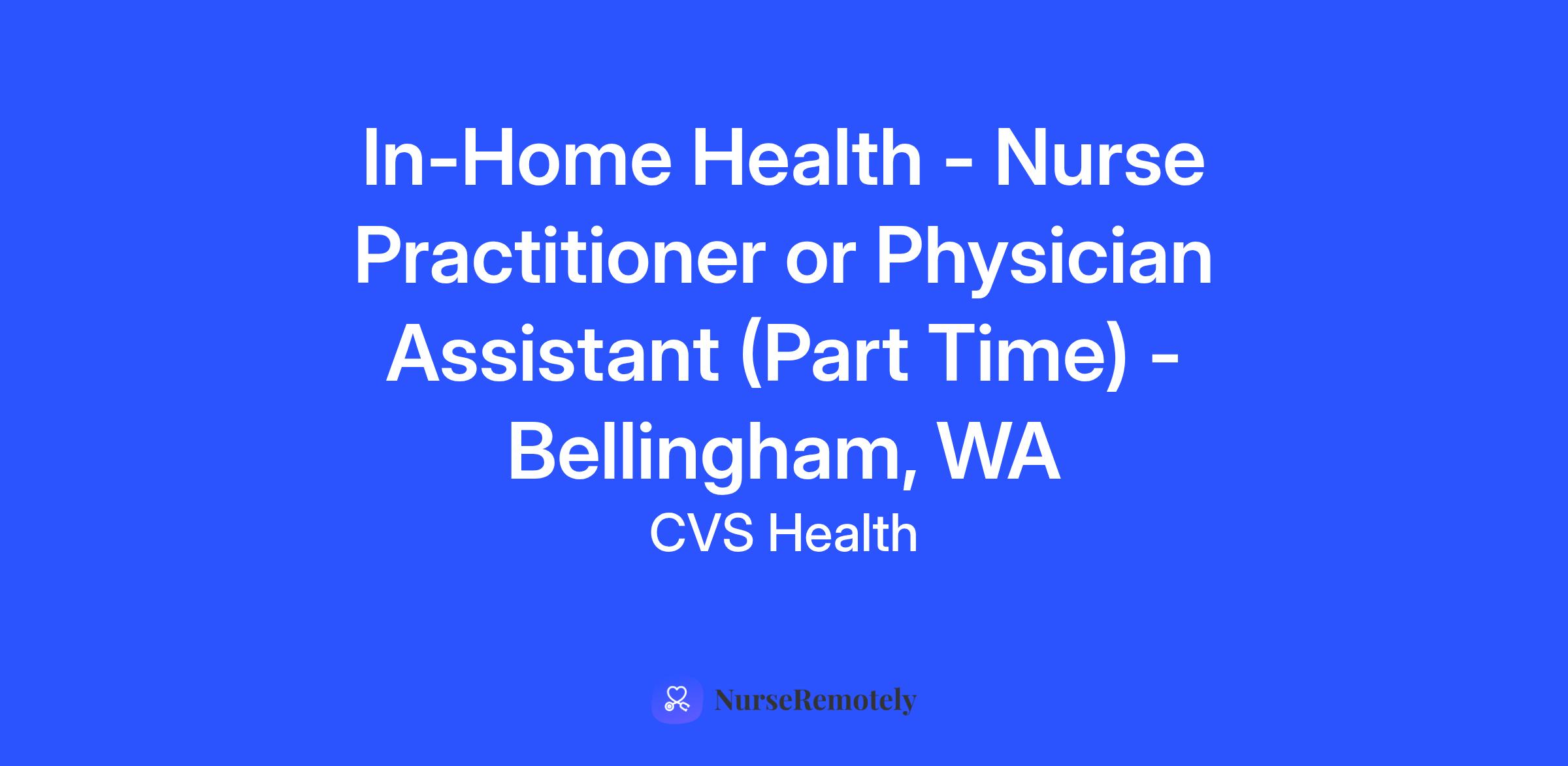 In-Home Health - Nurse Practitioner or Physician Assistant (Part Time) - Bellingham, WA

CVS Health

NurseRemotely